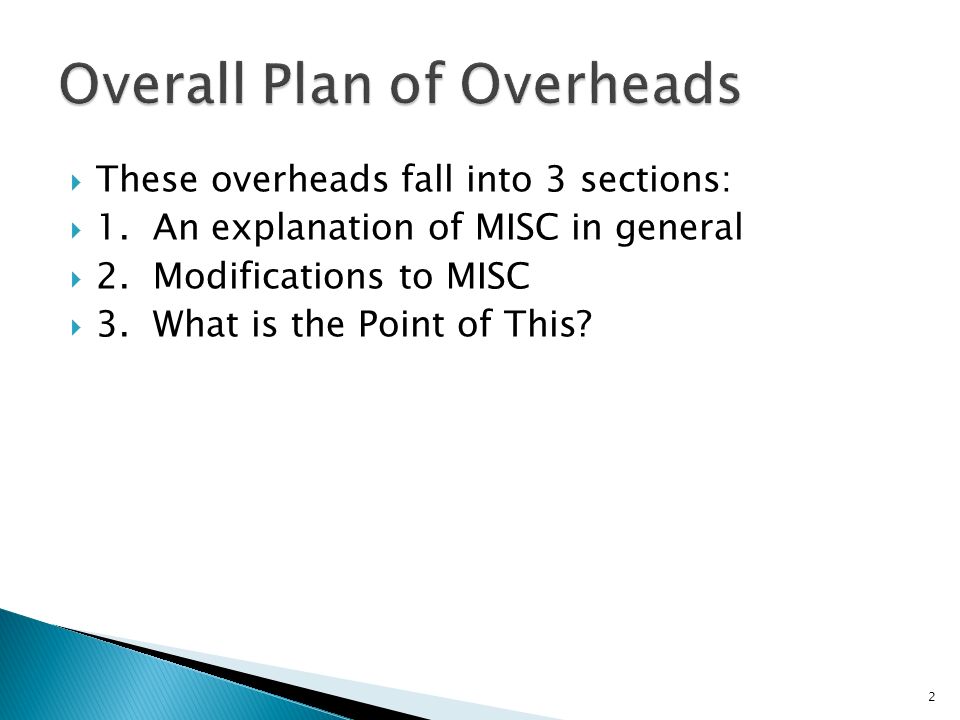 Overall Plan of Overheads

These overheads fall into 3 sections:
1. An explanation of MISC in general
2. Modifications to MISC
3. What is the Point of This?

2